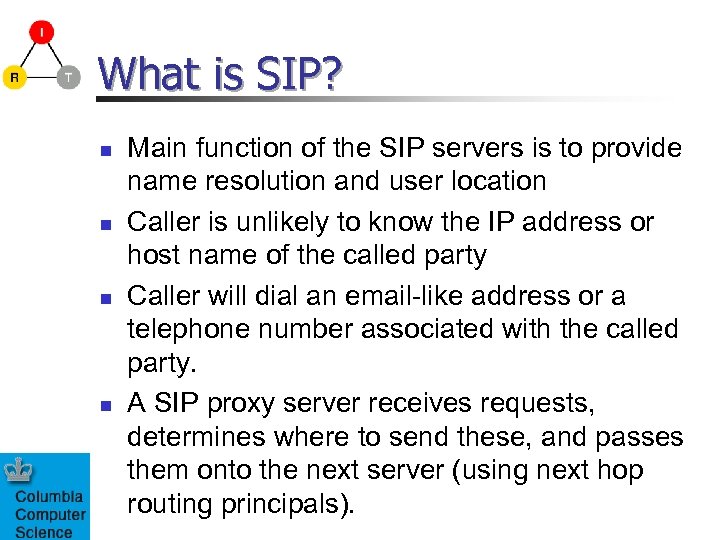 I
R
T

What is SIP?

- Main function of the SIP servers is to provide name resolution and user location
- Caller is unlikely to know the IP address or host name of the called party
- Caller will dial an email-like address or a telephone number associated with the called party.
- A SIP proxy server receives requests, determines where to send these, and passes them onto the next server (using next hop routing principals).

Columbia Computer Science